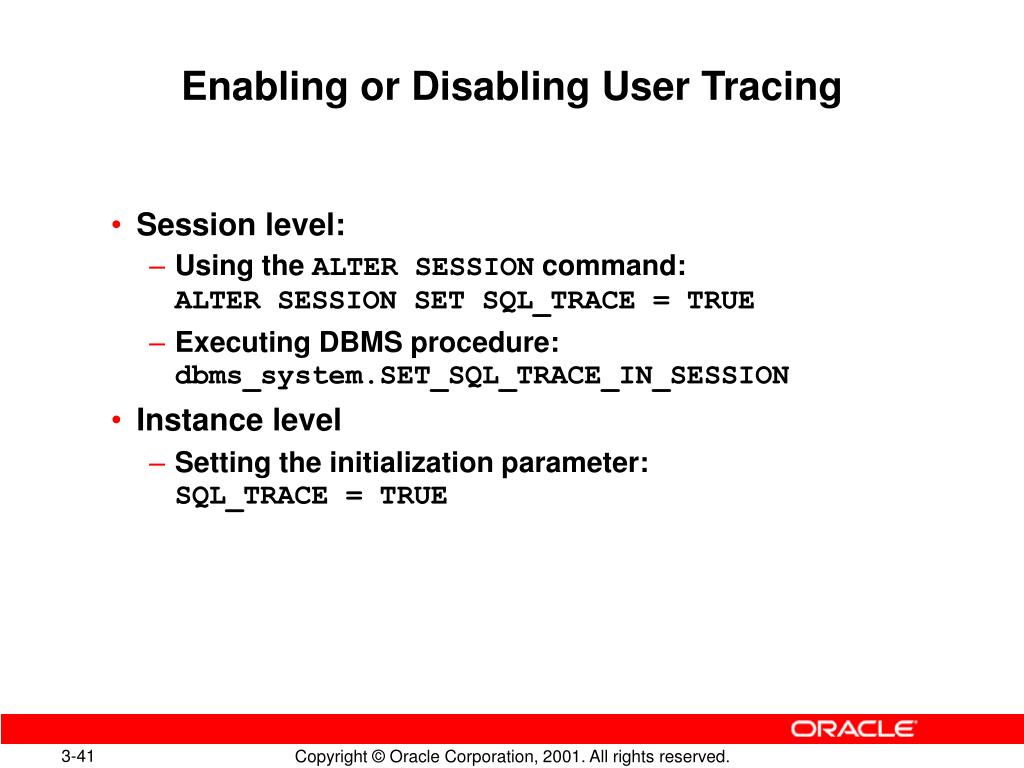 Enabling or Disabling User Tracing

• Session level:
– Using the ALTER SESSION command:
ALTER SESSION SET SQL_TRACE = TRUE
– Executing DBMS procedure:
dbms_system.SET_SQL_TRACE_IN_SESSION
• Instance level
– Setting the initialization parameter:
SQL_TRACE = TRUE

ORACLE

3-41

Copyright © Oracle Corporation, 2001. All rights reserved.